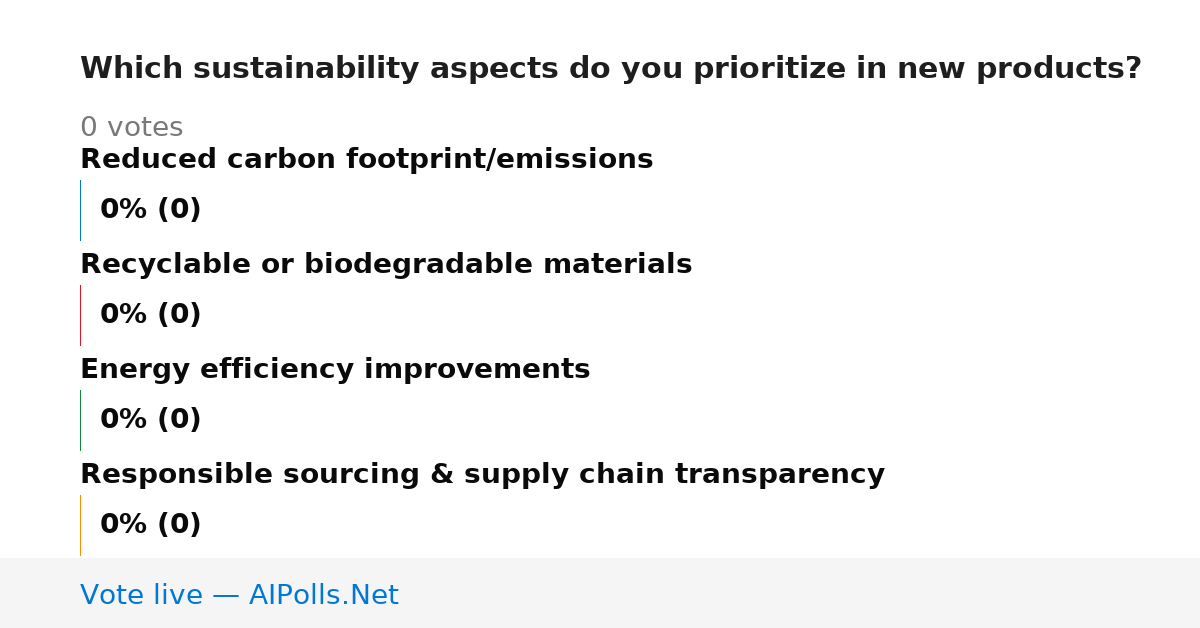 Which sustainability aspects do you prioritize in new products?

0 votes

Reduced carbon footprint/emissions

0% (0)

Recyclable or biodegradable materials

0% (0)

Energy efficiency improvements

0% (0)

Responsible sourcing & supply chain transparency

0% (0)

Vote live — AIPolls.Net